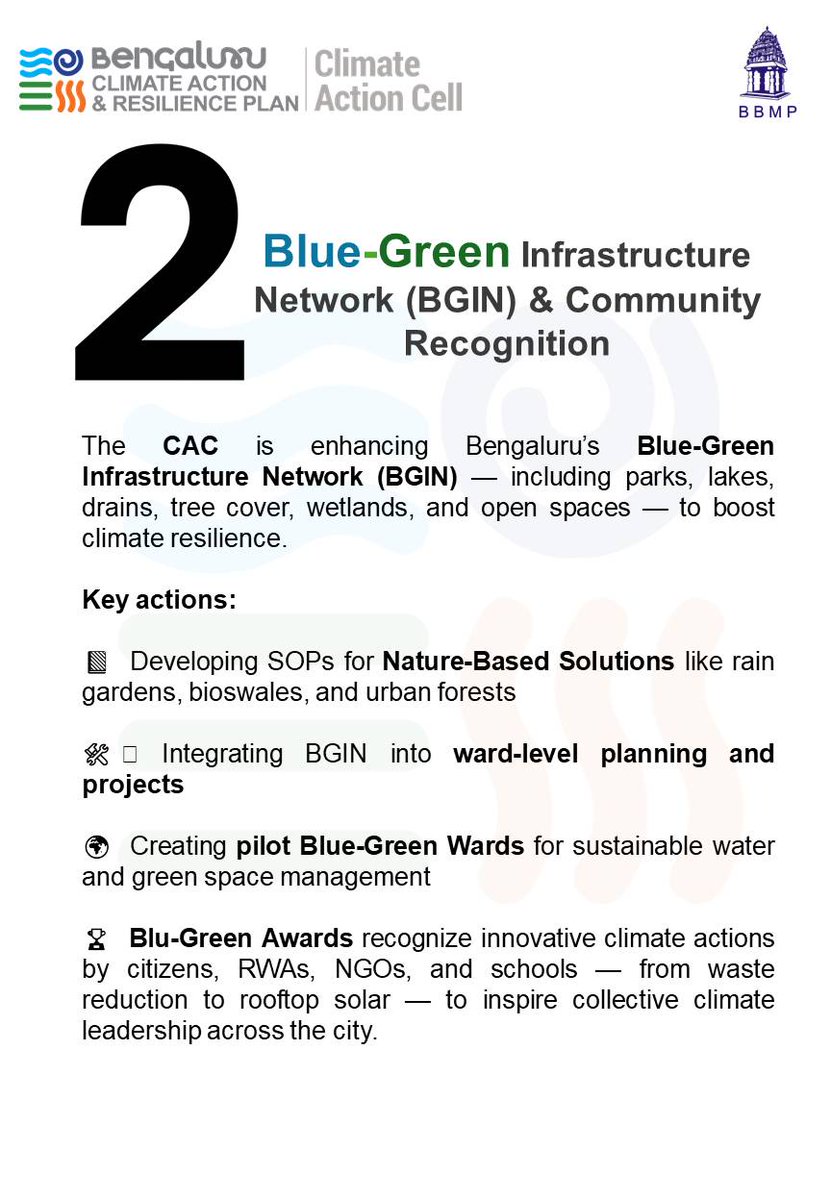 Bengaluru CLIMATE ACTION & RESILIENCE PLAN | Climate Action Cell

BBMP

2

Blue-Green Infrastructure Network (BGIN) & Community Recognition

The CAC is enhancing Bengaluru's Blue-Green Infrastructure Network (BGIN) — including parks, lakes, drains, tree cover, wetlands, and open spaces — to boost climate resilience.

Key actions:

Developing SOPs for Nature-Based Solutions like rain gardens, bioswales, and urban forests

Integrating BGIN into ward-level planning and projects

Creating pilot Blue-Green Wards for sustainable water and green space management

Blu-Green Awards recognize innovative climate actions by citizens, RWAs, NGOs, and schools — from waste reduction to rooftop solar — to inspire collective climate leadership across the city.